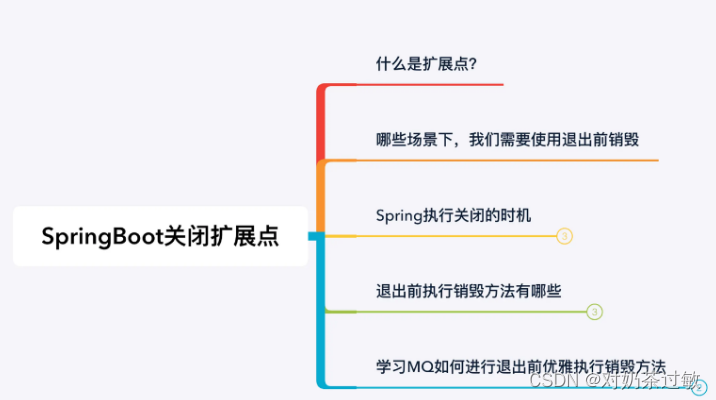 SpringBoot关闭扩展点

什么是扩展点?

哪些场景下，我们需要使用退出前销毁

Spring执行关闭的时机

3

退出前执行销毁方法有哪些

3

学习MQ如何进行退出前优雅执行销毁方法

2

CSDN @对奶茶过敏